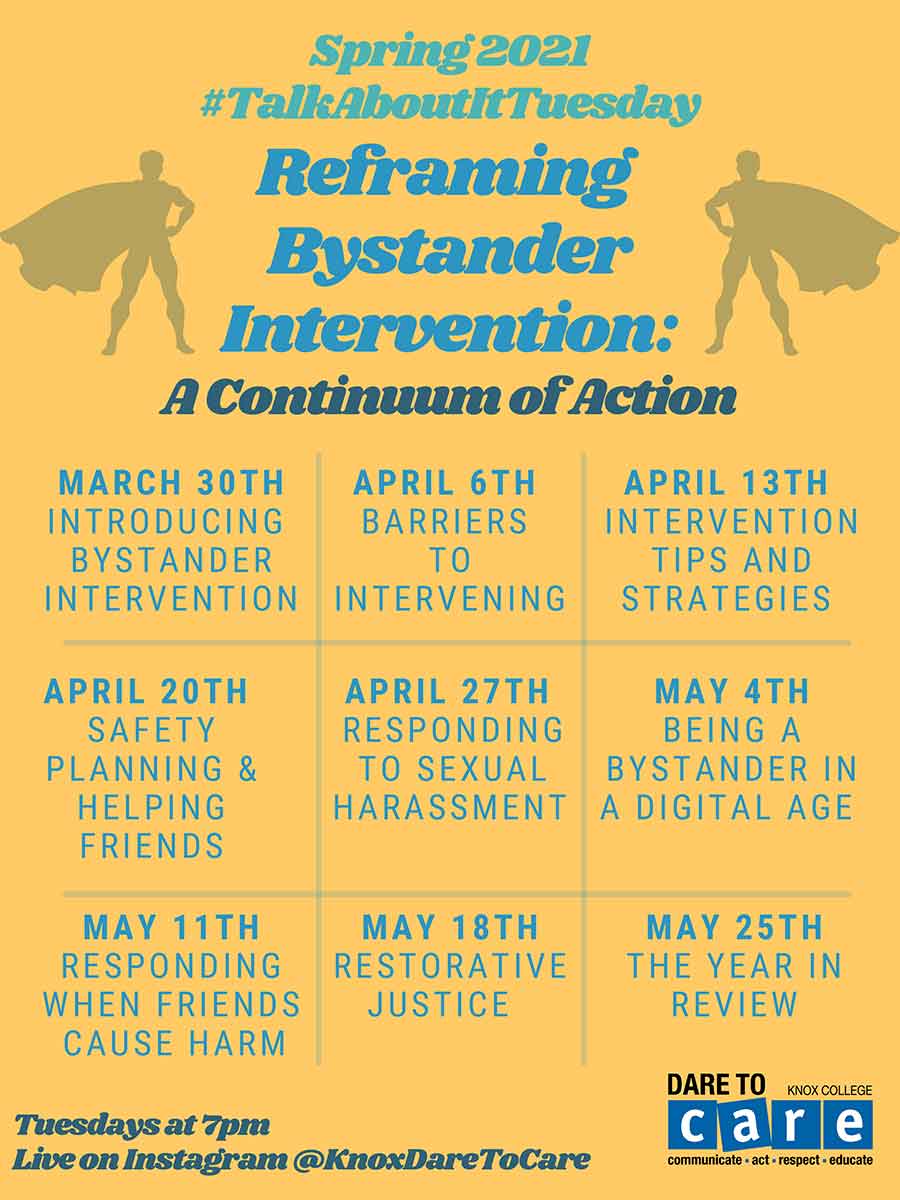 Spring 2021
#TalkAboutItTuesday
Reframing Bystander Intervention:
A Continuum of Action

| MARCH 30TH INTRODUCING BYSTANDER INTERVENTION | APRIL 6TH BARRIERS TO INTERVENING | APRIL 13TH INTERVENTION TIPS AND STRATEGIES |
|---|---|---|
| APRIL 20TH SAFETY PLANNING & HELPING FRIENDS | APRIL 27TH RESPONDING TO SEXUAL HARASSMENT | MAY 4TH BEING A BYSTANDER IN A DIGITAL AGE |
| MAY 11TH RESPONDING WHEN FRIENDS CAUSE HARM | MAY 18TH RESTORATIVE JUSTICE | MAY 25TH THE YEAR IN REVIEW |

Tuesdays at 7pm
Live on Instagram @KnoxDareToCare

DARE TO KNOX COLLEGE
care
communicate • act • respect • educate